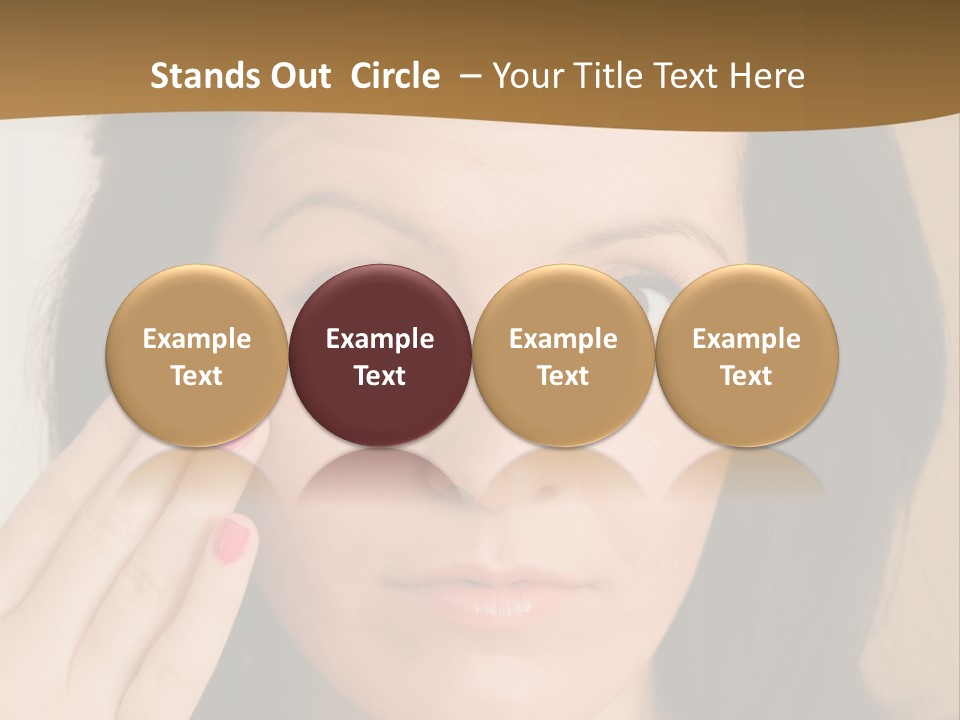 Stands Out Circle – Your Title Text Here

Example Text

Example Text

Example Text

Example Text